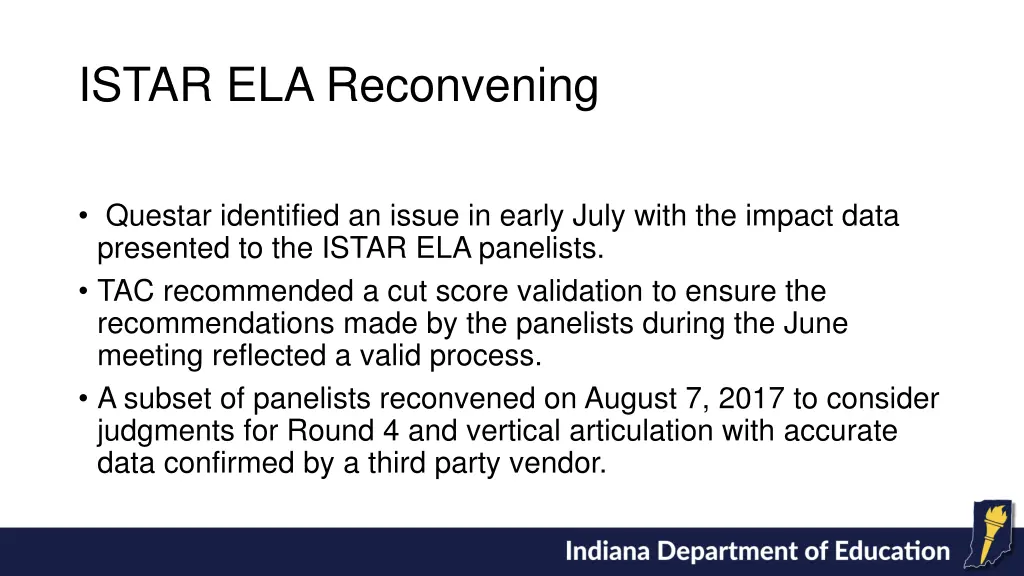 ISTAR ELA Reconvening

• Questar identified an issue in early July with the impact data presented to the ISTAR ELA panelists.
• TAC recommended a cut score validation to ensure the recommendations made by the panelists during the June meeting reflected a valid process.
• A subset of panelists reconvened on August 7, 2017 to consider judgments for Round 4 and vertical articulation with accurate data confirmed by a third party vendor.

Indiana Department of Education